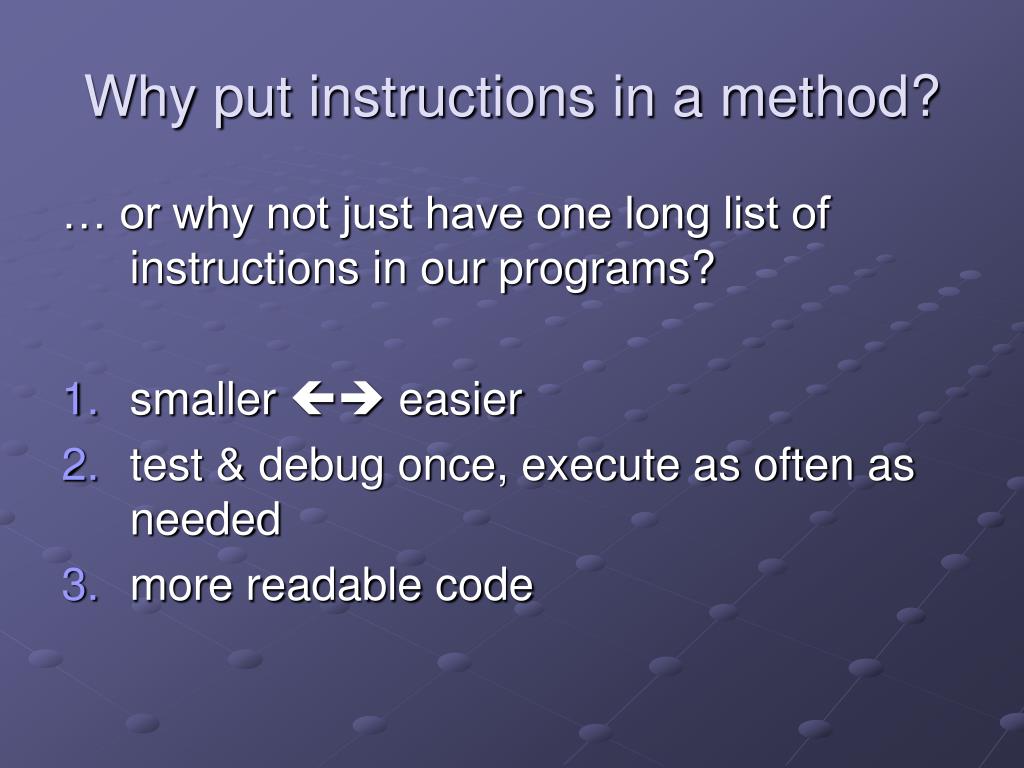 Why put instructions in a method?

… or why not just have one long list of instructions in our programs?

1. smaller ←→ easier
2. test & debug once, execute as often as needed
3. more readable code